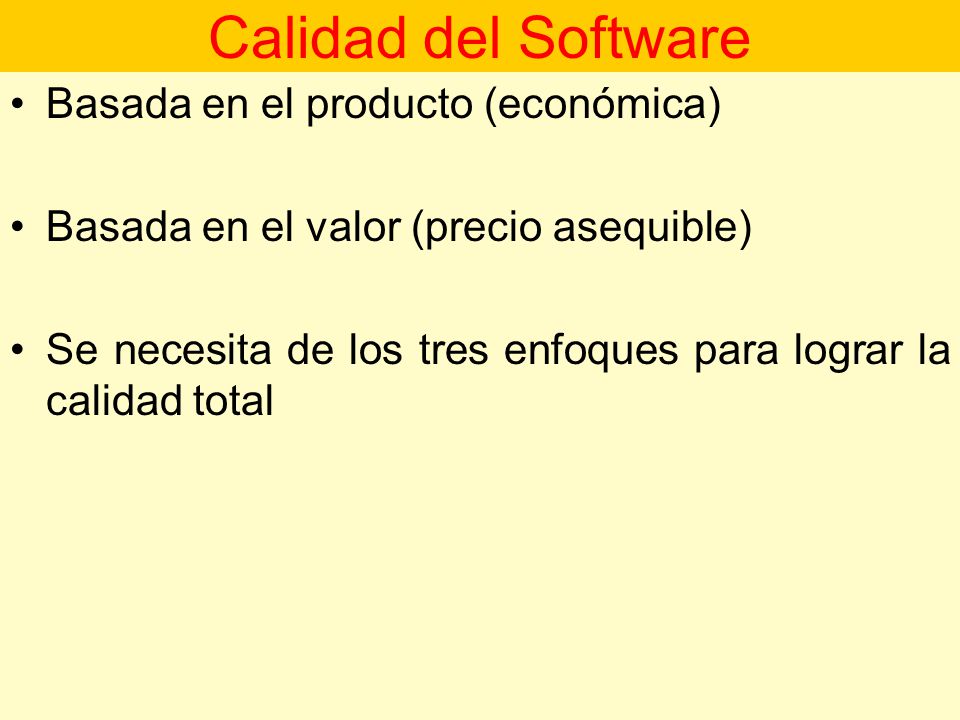 Calidad del Software

• Basada en el producto (económica)

• Basada en el valor (precio asequible)

• Se necesita de los tres enfoques para lograr la calidad total